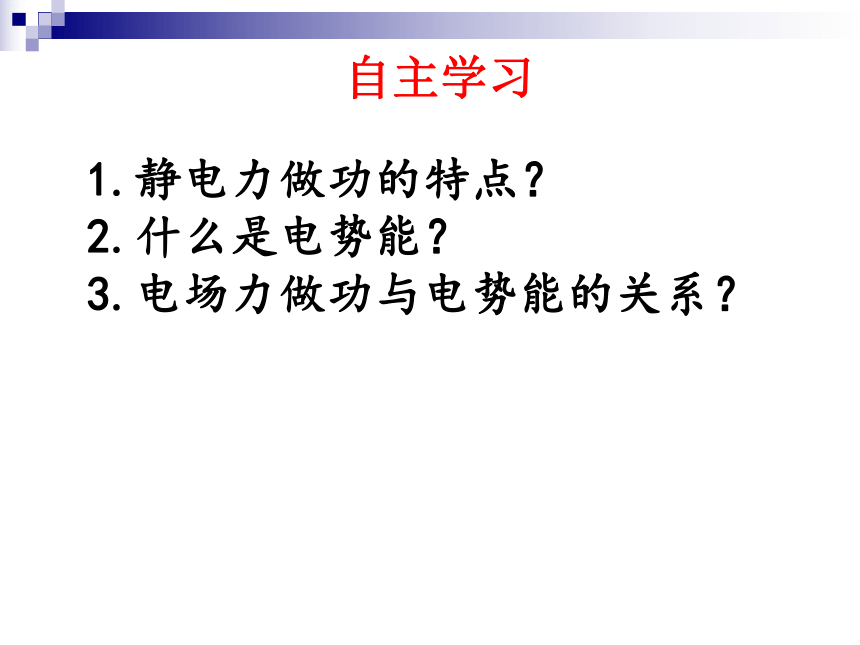 自主学习

1.静电力做功的特点?
2.什么是电势能?
3.电场力做功与电势能的关系?